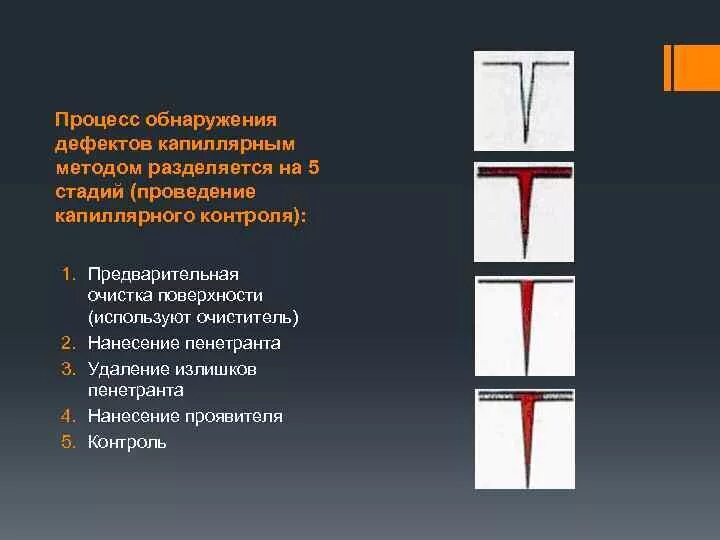 Процесс обнаружения дефектов капиллярным методом разделяется на 5 стадий (проведение капиллярного контроля):

1. Предварительная очистка поверхности (используют очиститель)
2. Нанесение пенетранта
3. Удаление излишков пенетранта
4. Нанесение проявителя
5. Контроль